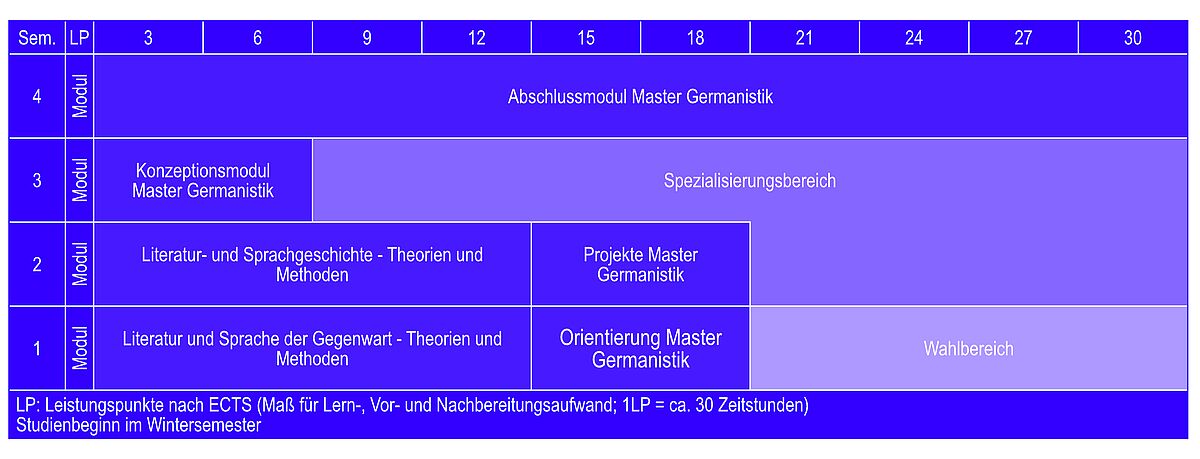 | Sem. | LP | 3 | 6 | 9 | 12 | 15 | 18 | 21 | 24 | 27 | 30 |
|---|---|---|---|---|---|---|---|---|---|---|---|
| 4 | Modul | Abschlussmodul Master Germanistik | | | | | | | | | |
| 3 | Modul | Konzeptionsmodul Master Germanistik | | Spezialisierungsbereich | | | | | | | |
| 2 | Modul | Literatur- und Sprachgeschichte - Theorien und Methoden | | | | Projekte Master Germanistik | | | | | |
| 1 | Modul | Literatur und Sprache der Gegenwart - Theorien und Methoden | | | | Orientierung Master Germanistik | | Wahlbereich | | | |

LP: Leistungspunkte nach ECTS (Maß für Lern-, Vor- und Nachbereitungsaufwand; 1LP = ca. 30 Zeitstunden)
Studienbeginn im Wintersemester